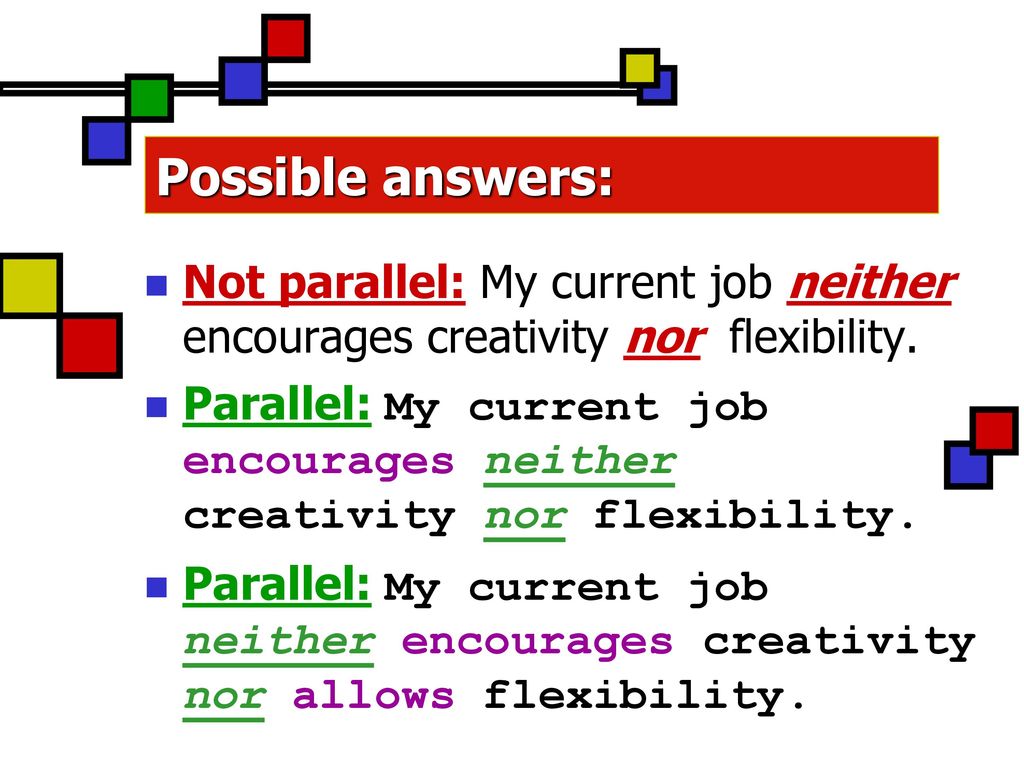 Possible answers:

Not parallel: My current job neither encourages creativity nor flexibility.

Parallel: My current job encourages neither creativity nor flexibility.

Parallel: My current job neither encourages creativity nor allows flexibility.